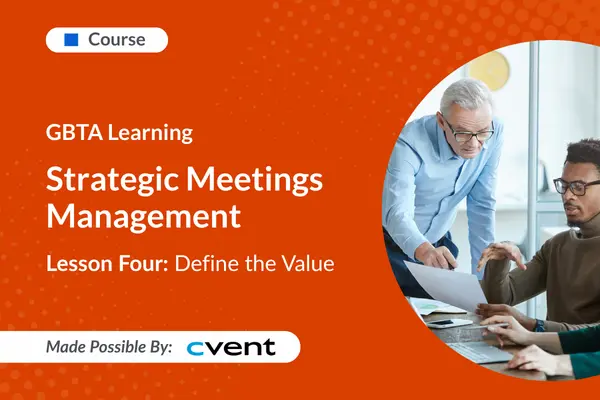 Course

GBTA Learning

Strategic Meetings Management

Lesson Four: Define the Value

Made Possible By: cvent